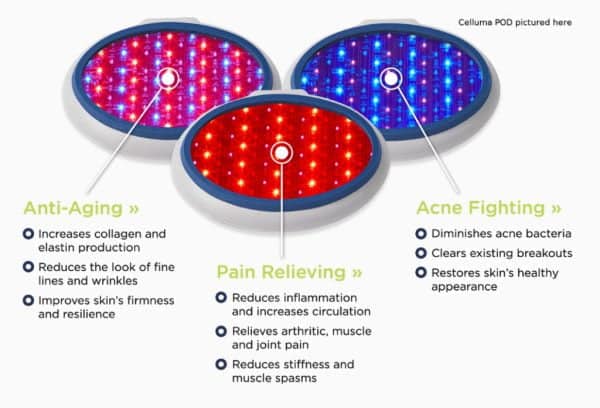 Celluma POD pictured here

Anti-Aging »

Increases collagen and elastin production

Reduces the look of fine lines and wrinkles

Improves skin's firmness and resilience

Pain Relieving »

Reduces inflammation and increases circulation

Relieves arthritic, muscle and joint pain

Reduces stiffness and muscle spasms

Acne Fighting »

Diminishes acne bacteria

Clears existing breakouts

Restores skin's healthy appearance